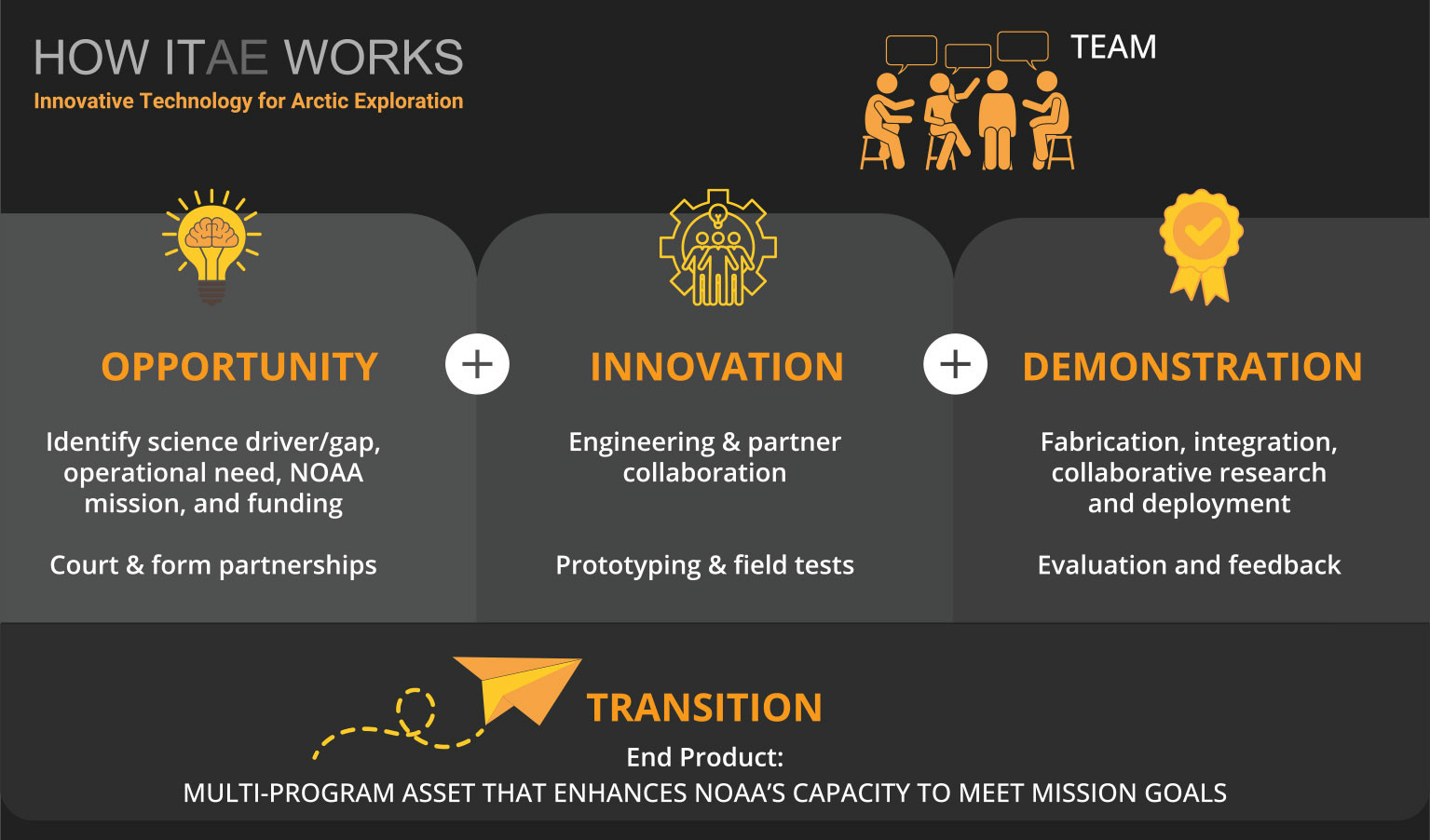 HOW ITAE WORKS
Innovative Technology for Arctic Exploration

TEAM

OPPORTUNITY

Identify science driver/gap, operational need, NOAA mission, and funding

Court & form partnerships

+

INNOVATION

Engineering & partner collaboration

Prototyping & field tests

+

DEMONSTRATION

Fabrication, integration, collaborative research and deployment

Evaluation and feedback

TRANSITION

End Product:
MULTI-PROGRAM ASSET THAT ENHANCES NOAA'S CAPACITY TO MEET MISSION GOALS